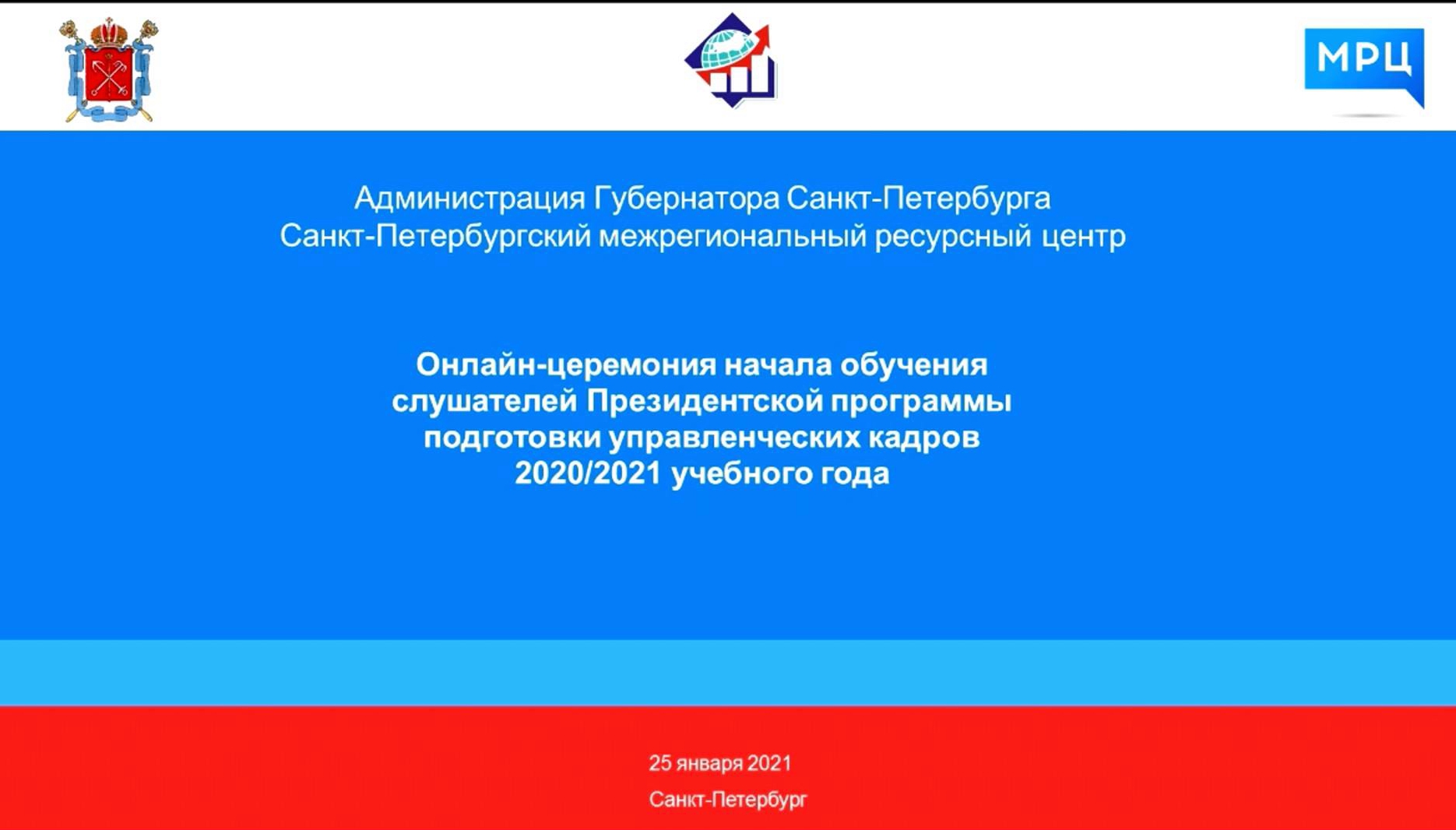 МРЦ

Администрация Губернатора Санкт-Петербурга
Санкт-Петербургский межрегиональный ресурсный центр

Онлайн-церемония начала обучения слушателей Президентской программы подготовки управленческих кадров 2020/2021 учебного года

25 января 2021

Санкт-Петербург